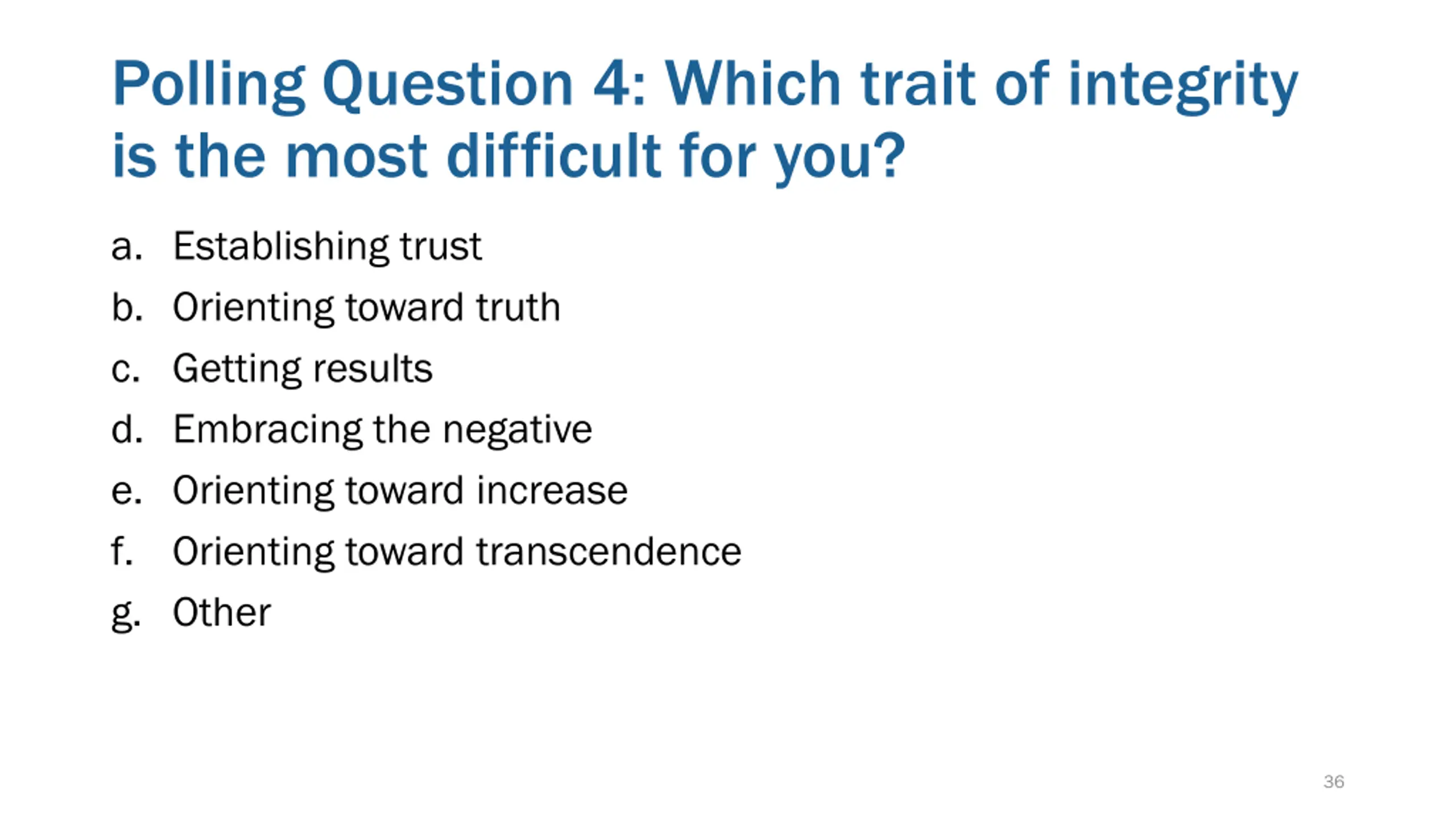 Polling Question 4: Which trait of integrity is the most difficult for you?

a. Establishing trust
b. Orienting toward truth
c. Getting results
d. Embracing the negative
e. Orienting toward increase
f. Orienting toward transcendence
g. Other

36